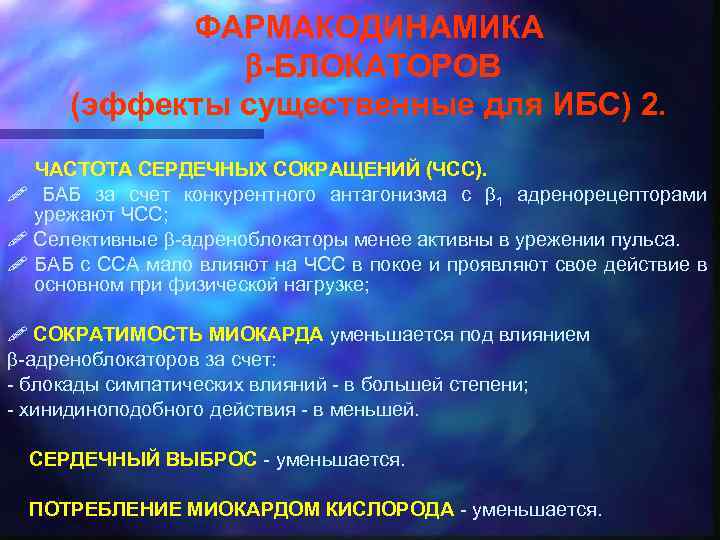 ФАРМАКОДИНАМИКА β-БЛОКАТОРОВ (эффекты существенные для ИБС) 2.

ЧАСТОТА СЕРДЕЧНЫХ СОКРАЩЕНИЙ (ЧСС).

БАБ за счет конкурентного антагонизма с $\beta_1$ адренорецепторами урежают ЧСС;

Селективные β-адреноблокаторы менее активны в урежении пульса.

БАБ с ССА мало влияют на ЧСС в покое и проявляют свое действие в основном при физической нагрузке;

СОКРАТИМОСТЬ МИОКАРДА уменьшается под влиянием β-адреноблокаторов за счет:
- блокады симпатических влияний - в большей степени;
- хинидиноподобного действия - в меньшей.

СЕРДЕЧНЫЙ ВЫБРОС - уменьшается.

ПОТРЕБЛЕНИЕ МИОКАРДОМ КИСЛОРОДА - уменьшается.